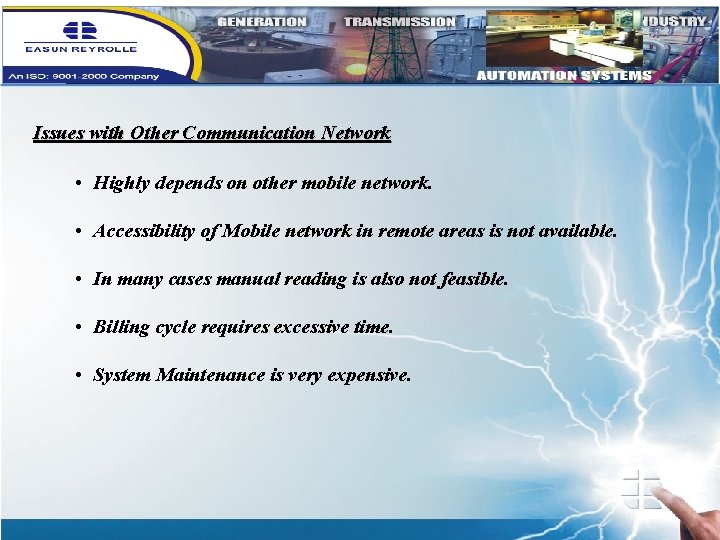 EASUN REYROLLE
An ISO: 9001-2000 Company
GENERATION
TRANSMISSION
NDUSTRY
AUTOMATION SYSTEMS

Issues with Other Communication Network

• Highly depends on other mobile network.

• Accessibility of Mobile network in remote areas is not available.

• In many cases manual reading is also not feasible.

• Billing cycle requires excessive time.

• System Maintenance is very expensive.